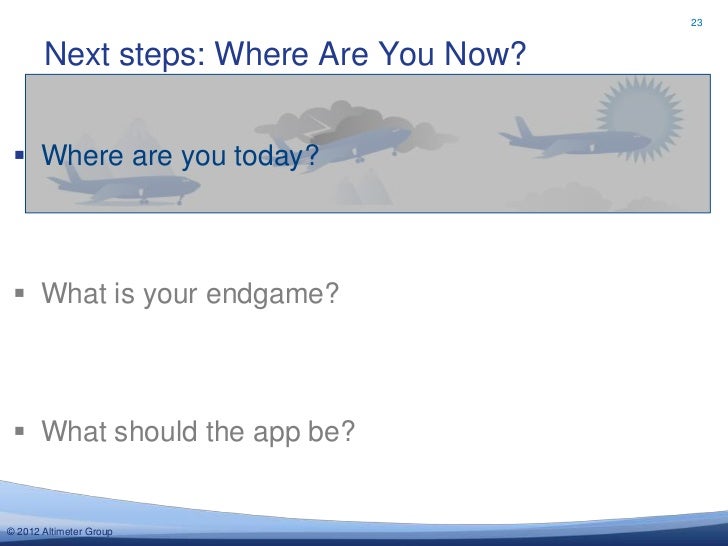 23

Next steps: Where Are You Now?

▪ Where are you today?

▪ What is your endgame?

▪ What should the app be?

© 2012 Altimeter Group